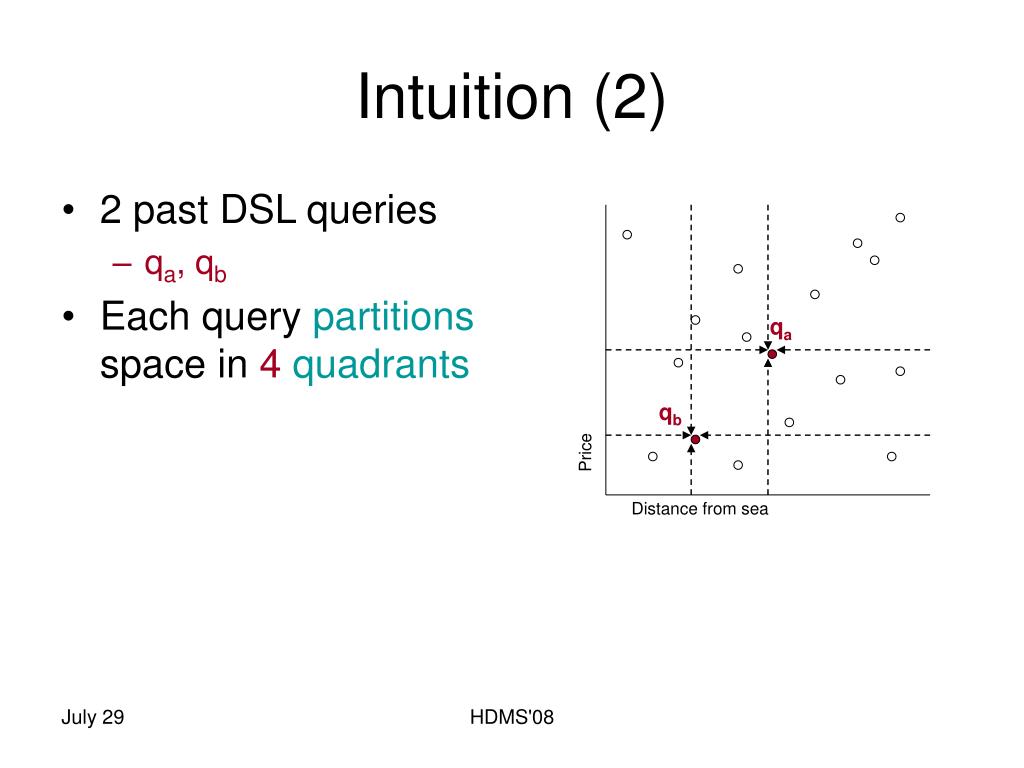 Intuition (2)

• 2 past DSL queries
– $q_a$, $q_b$
• Each query partitions space in 4 quadrants

$q_a$
$q_b$
Price
Distance from sea

July 29
HDMS'08